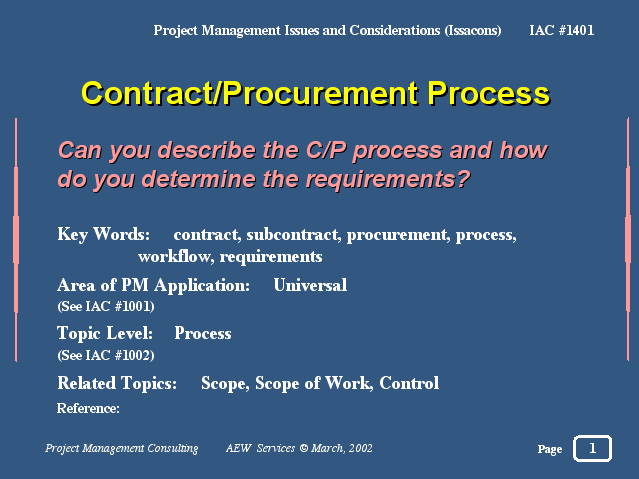 Project Management Issues and Considerations (Issacons) IAC #1401

Contract/Procurement Process

Can you describe the C/P process and how do you determine the requirements?

Key Words: contract, subcontract, procurement, process, workflow, requirements

Area of PM Application: Universal
(See IAC #1001)

Topic Level: Process
(See IAC #1002)

Related Topics: Scope, Scope of Work, Control

Reference:

Project Management Consulting AEW Services © March, 2002

Page 1